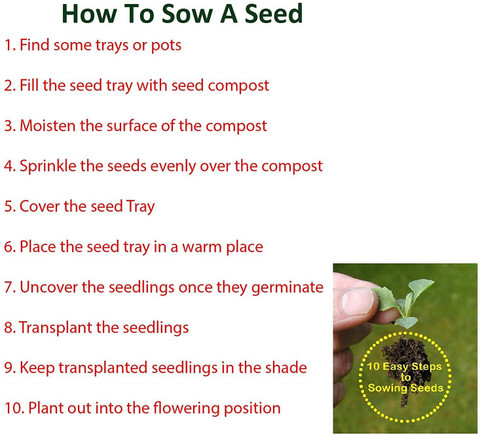 How To Sow A Seed

1. Find some trays or pots

2. Fill the seed tray with seed compost

3. Moisten the surface of the compost

4. Sprinkle the seeds evenly over the compost

5. Cover the seed Tray

6. Place the seed tray in a warm place

7. Uncover the seedlings once they germinate

8. Transplant the seedlings

9. Keep transplanted seedlings in the shade

10. Plant out into the flowering position

10 Easy Steps to Sowing Seeds